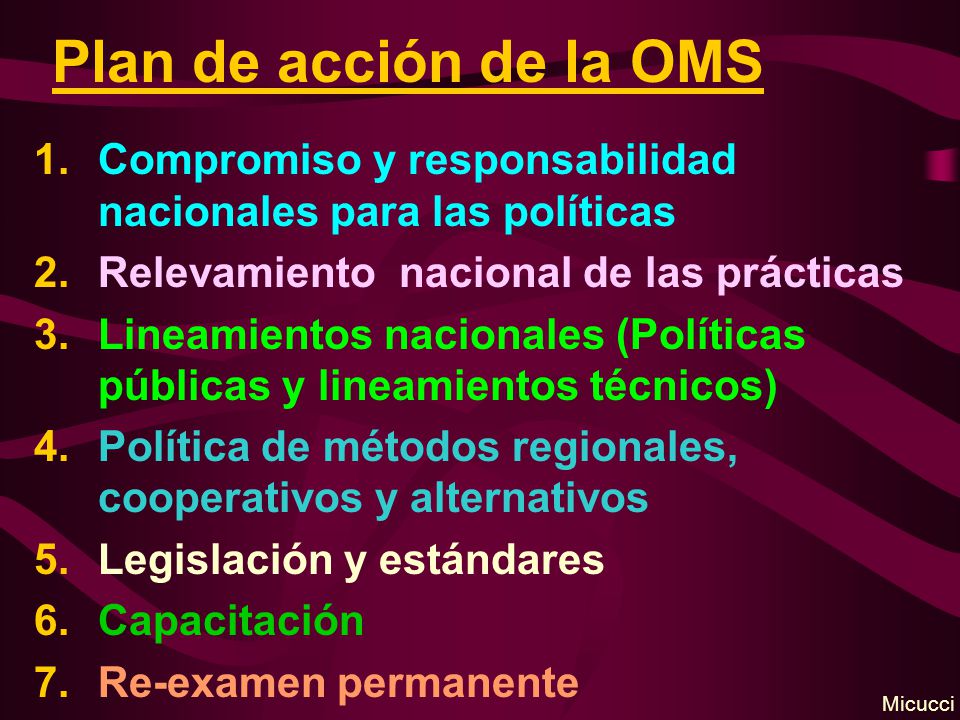 Plan de acción de la OMS

1. Compromiso y responsabilidad nacionales para las políticas
2. Relevamiento nacional de las prácticas
3. Lineamientos nacionales (Políticas públicas y lineamientos técnicos)
4. Política de métodos regionales, cooperativos y alternativos
5. Legislación y estándares
6. Capacitación
7. Re-examen permanente

Micucci